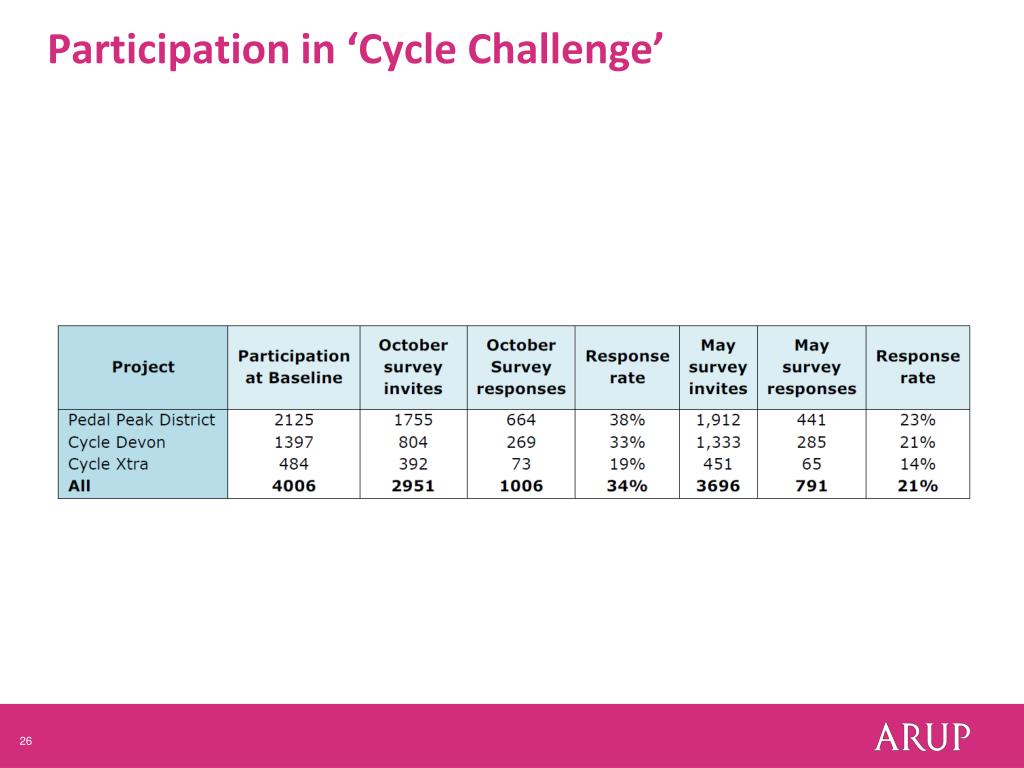 Participation in ‘Cycle Challenge’

| Project | Participation at Baseline | October survey invites | October Survey responses | Response rate | May survey invites | May survey responses | Response rate |
|---|---|---|---|---|---|---|---|
| Pedal Peak District | 2125 | 1755 | 664 | 38% | 1,912 | 441 | 23% |
| Cycle Devon | 1397 | 804 | 269 | 33% | 1,333 | 285 | 21% |
| Cycle Xtra | 484 | 392 | 73 | 19% | 451 | 65 | 14% |
| **All** | **4006** | **2951** | **1006** | **34%** | **3696** | **791** | **21%** |

26

ARUP